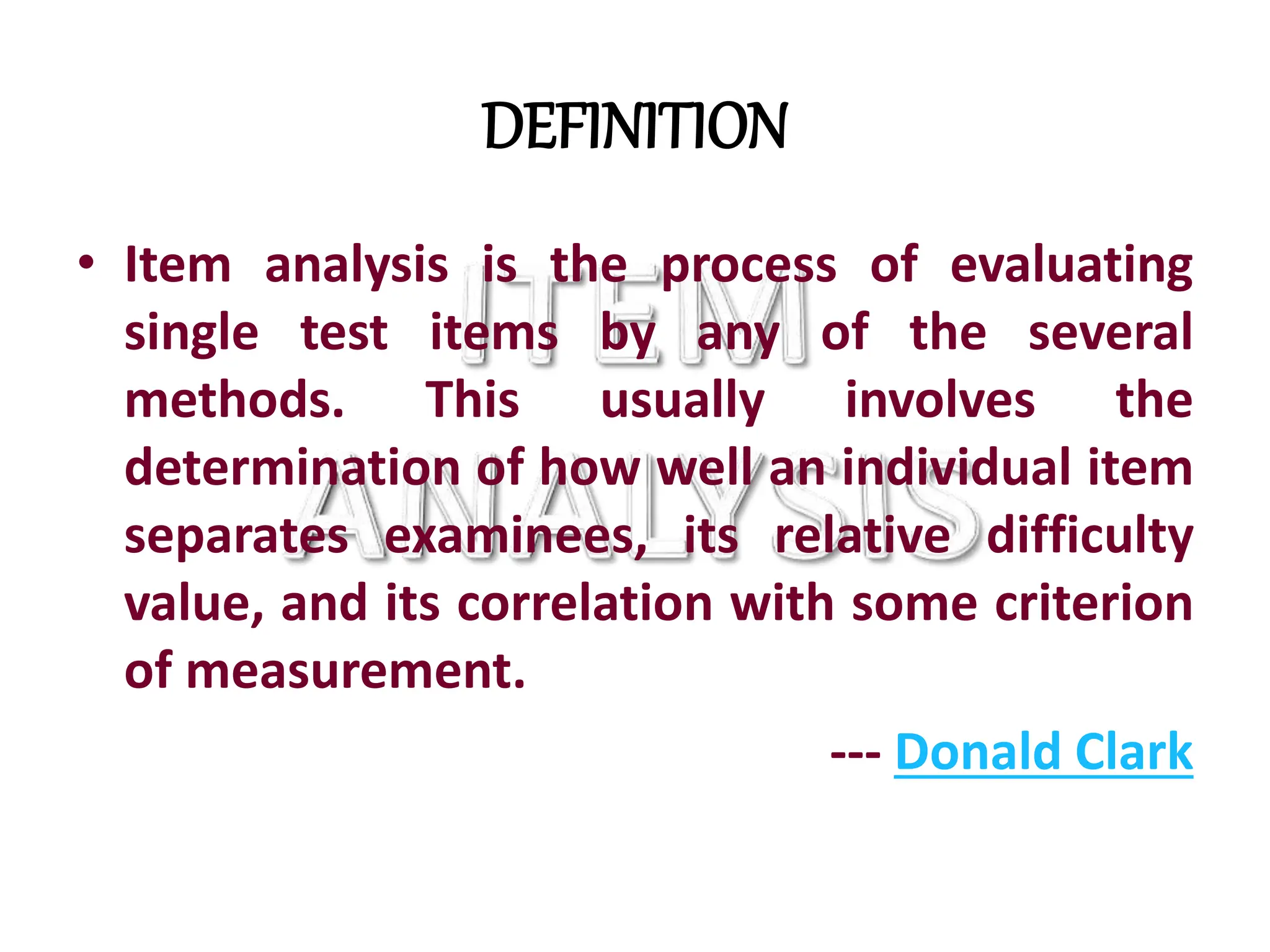 DEFINITION

• Item analysis is the process of evaluating single test items by any of the several methods. This usually involves the determination of how well an individual item separates examinees, its relative difficulty value, and its correlation with some criterion of measurement.

--- Donald Clark

ITEM ANALYSIS